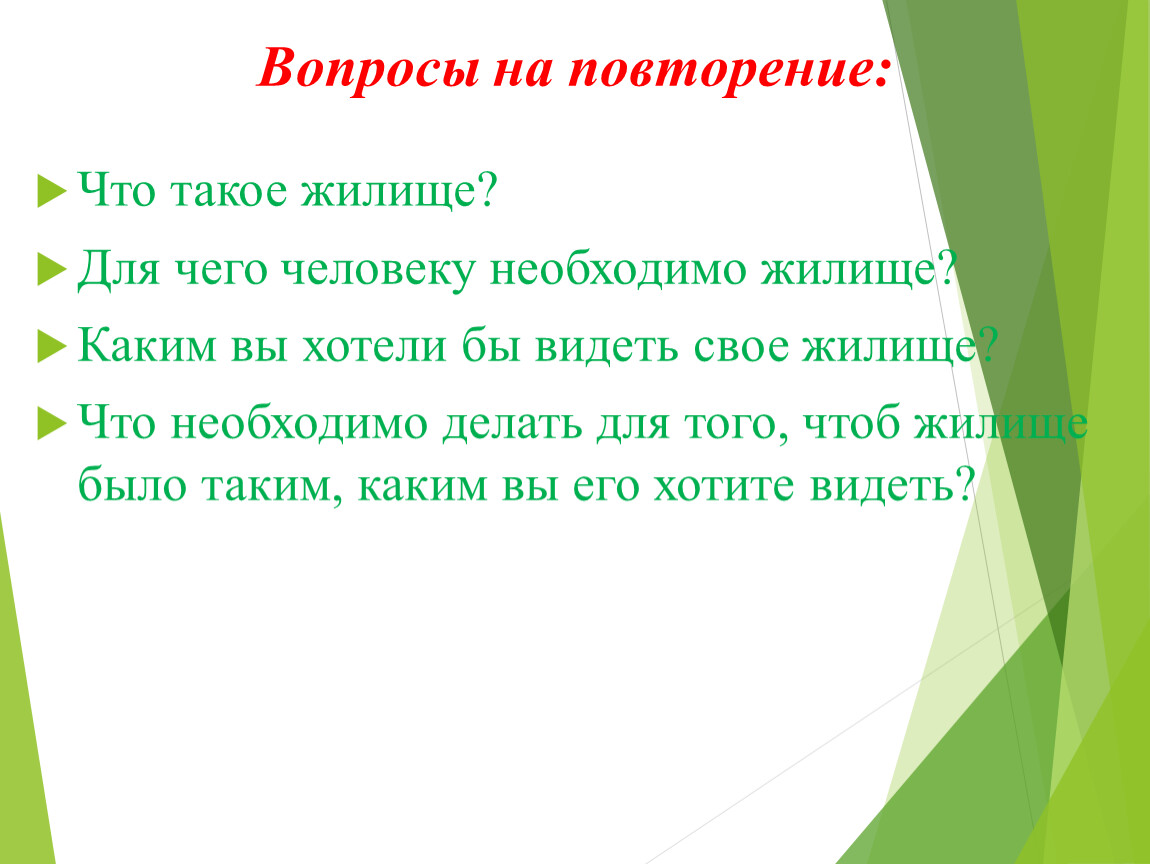 Вопросы на повторение:

Что такое жилище?

Для чего человеку необходимо жилище?

Каким вы хотели бы видеть свое жилище?

Что необходимо делать для того, чтоб жилище было таким, каким вы его хотите видеть?